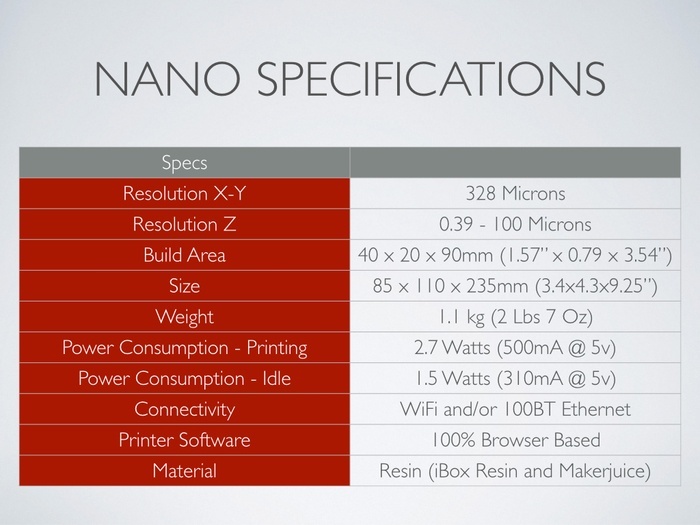 NANO SPECIFICATIONS

| Specs | |
|---|---|
| Resolution X-Y | 328 Microns |
| Resolution Z | 0.39 - 100 Microns |
| Build Area | 40 x 20 x 90mm (1.57" x 0.79 x 3.54") |
| Size | 85 x 110 x 235mm (3.4x4.3x9.25") |
| Weight | 1.1 kg (2 Lbs 7 Oz) |
| Power Consumption - Printing | 2.7 Watts (500mA @ 5v) |
| Power Consumption - Idle | 1.5 Watts (310mA @ 5v) |
| Connectivity | WiFi and/or 100BT Ethernet |
| Printer Software | 100% Browser Based |
| Material | Resin (iBox Resin and Makerjuice) |